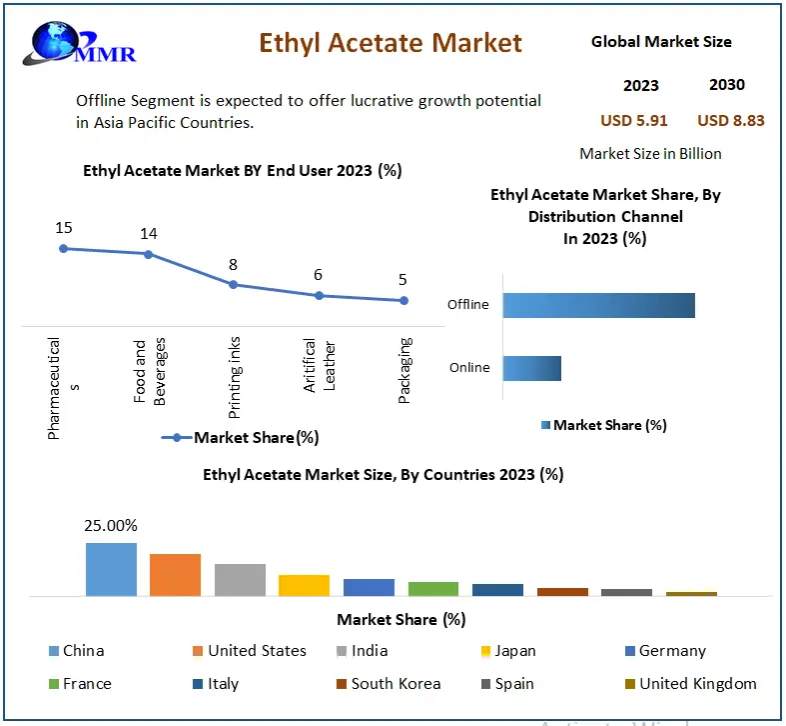 MMR

Ethyl Acetate Market

Global Market Size

2023 2030

USD 5.91 USD 8.83

Market Size in Billion

Offline Segment is expected to offer lucrative growth potential in Asia Pacific Countries.

Ethyl Acetate Market BY End User 2023 (%)

15 14 8 6 5

Pharmaceuticals

Food and Beverages

Printing inks

Aritifical Leather

Packaging

Market Share(%)

Ethyl Acetate Market Share, By Distribution Channel In 2023 (%)

Offline

Online

Market Share (%)

Ethyl Acetate Market Size, By Countries 2023 (%)

25.00%

Market Share (%)

China United States India Japan Germany

France Italy South Korea Spain United Kingdom